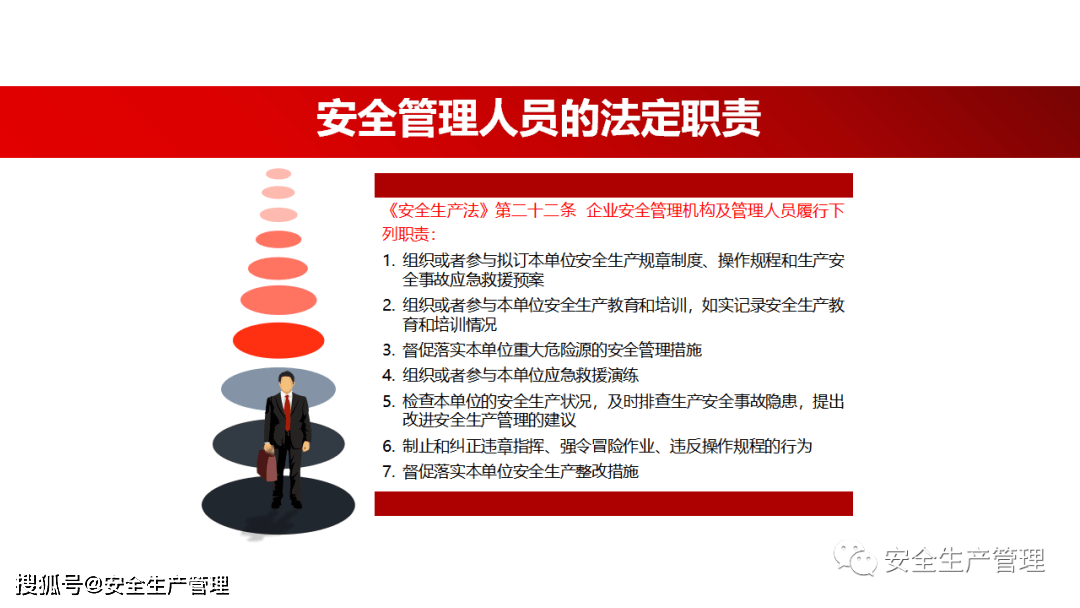 安全管理人员的法定职责

《安全生产法》第二十二条 企业安全管理机构及管理人员履行下列职责：

1. 组织或者参与拟订本单位安全生产规章制度、操作规程和生产安全事故应急救援预案
2. 组织或者参与本单位安全生产教育和培训，如实记录安全生产教育和培训情况
3. 督促落实本单位重大危险源的安全管理措施
4. 组织或者参与本单位应急救援演练
5. 检查本单位的安全生产状况，及时排查生产安全事故隐患，提出改进安全生产管理的建议
6. 制止和纠正违章指挥、强令冒险作业、违反操作规程的行为
7. 督促落实本单位安全生产整改措施

安全生产管理

搜狐号@安全生产管理